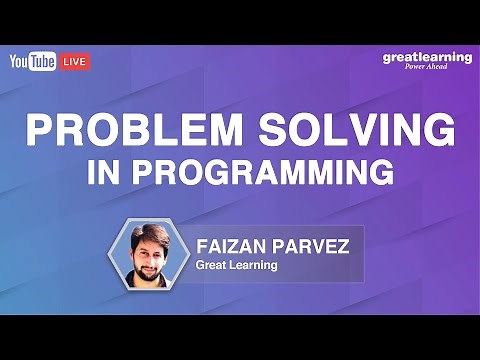 YouTube LIVE

greatlearning
Power Ahead

PROBLEM SOLVING
IN PROGRAMMING

FAIZAN PARVEZ
Great Learning